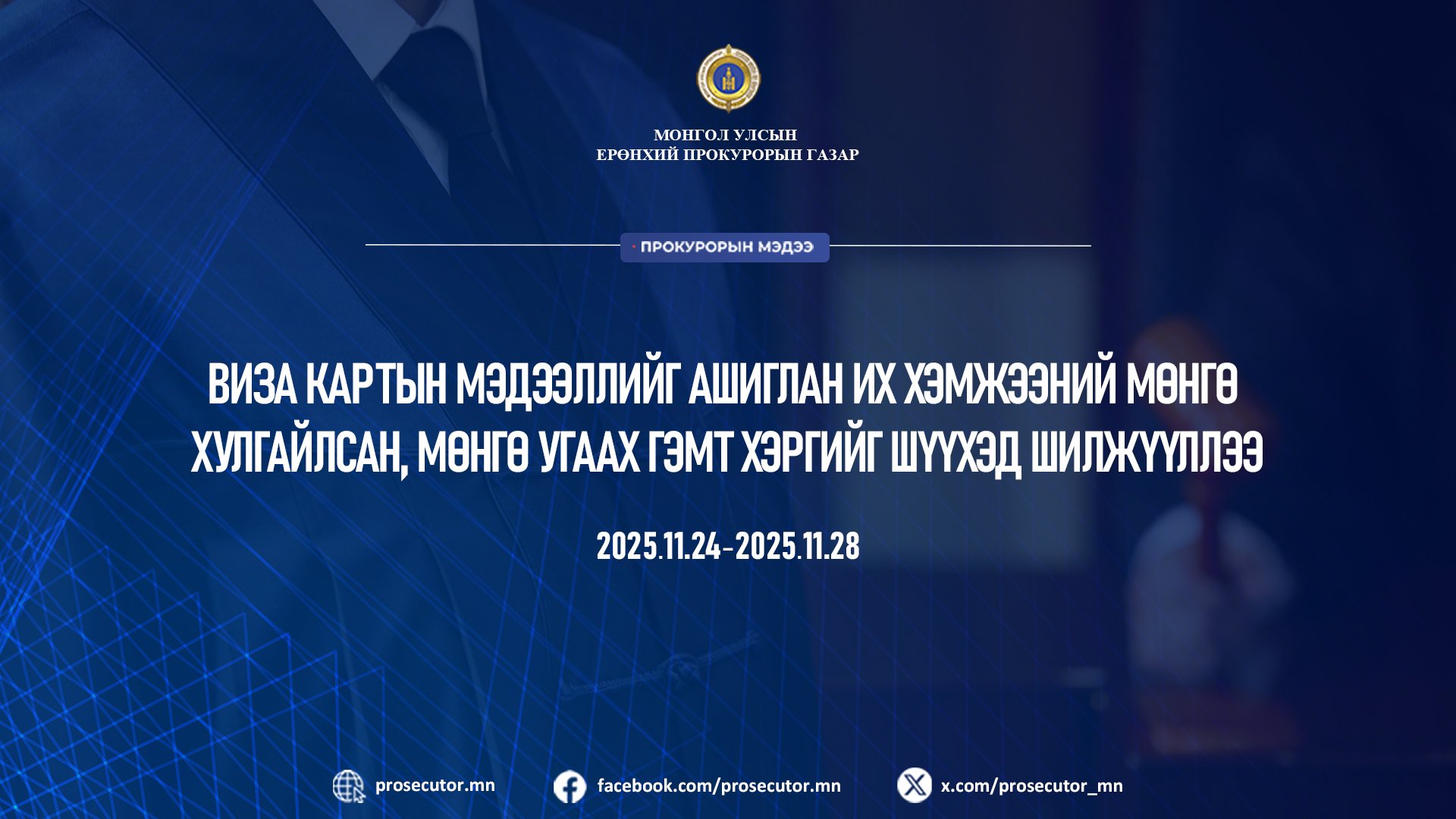 МОНГОЛ УЛСЫН
ЕРӨНХИЙ ПРОКУРОРЫН ГАЗАР

ПРОКУРОРЫН МЭДЭЭ

ВИЗА КАРТЫН МЭДЭЭЛЛИЙГ АШИГЛАН ИХ ХЭМЖЭЭНИЙ МӨНГӨ ХУЛГАЙЛСАН, МӨНГӨ УГААХ ГЭМТ ХЭРГИЙГ ШҮҮХЭД ШИЛЖҮҮЛЛЭЭ

2025.11.24-2025.11.28

prosecutor.mn
facebook.com/prosecutor.mn
x.com/prosecutor_mn